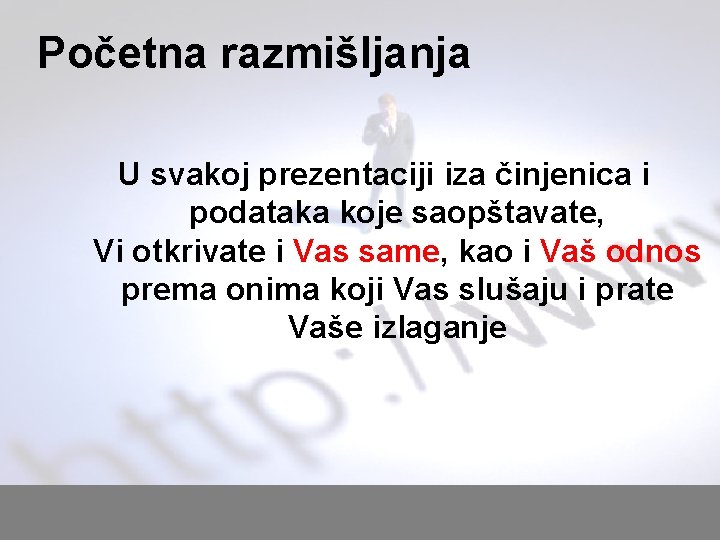 Početna razmišljanja

U svakoj prezentaciji iza činjenica i podataka koje saopštavate, Vi otkrivate i Vas same, kao i Vaš odnos prema onima koji Vas slušaju i prate Vaše izlaganje

http://ww